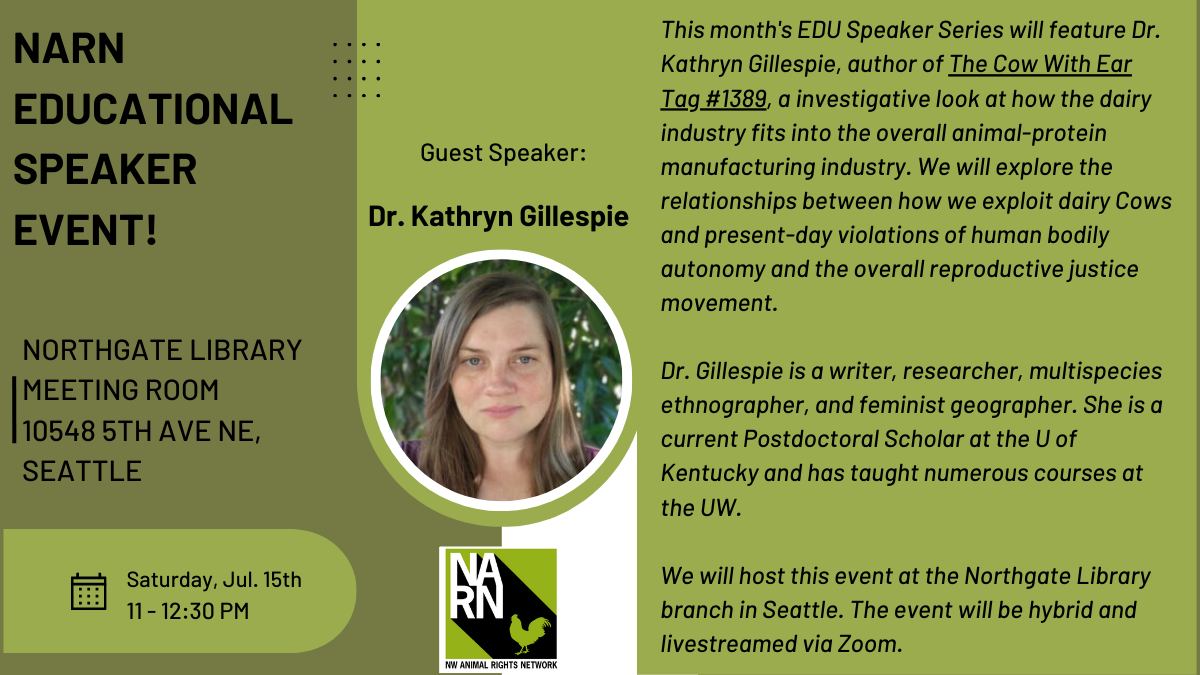 NARN EDUCATIONAL SPEAKER EVENT!

NORTHGATE LIBRARY MEETING ROOM 10548 5TH AVE NE, SEATTLE

Saturday, Jul. 15th
11 - 12:30 PM

Guest Speaker:

Dr. Kathryn Gillespie

NARN
NW ANIMAL RIGHTS NETWORK

This month's EDU Speaker Series will feature Dr. Kathryn Gillespie, author of The Cow With Ear Tag #1389, a investigative look at how the dairy industry fits into the overall animal-protein manufacturing industry. We will explore the relationships between how we exploit dairy Cows and present-day violations of human bodily autonomy and the overall reproductive justice movement.

Dr. Gillespie is a writer, researcher, multispecies ethnographer, and feminist geographer. She is a current Postdoctoral Scholar at the U of Kentucky and has taught numerous courses at the UW.

We will host this event at the Northgate Library branch in Seattle. The event will be hybrid and livestreamed via Zoom.